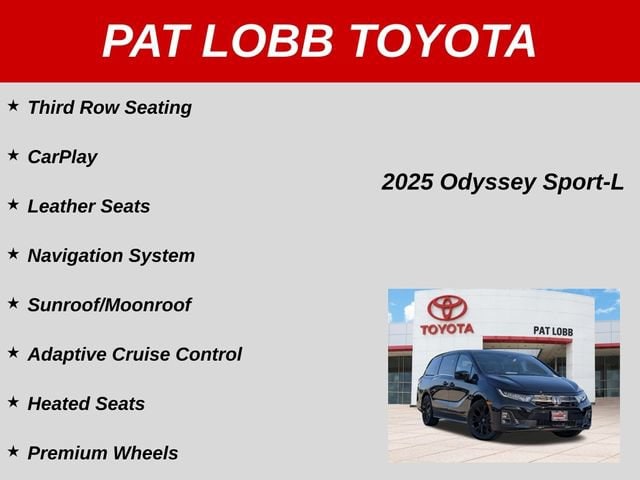 PAT LOBB TOYOTA

★ Third Row Seating

★ CarPlay

★ Leather Seats

★ Navigation System

★ Sunroof/Moonroof

★ Adaptive Cruise Control

★ Heated Seats

★ Premium Wheels

2025 Odyssey Sport-L

TOYOTA

PAT LOBB